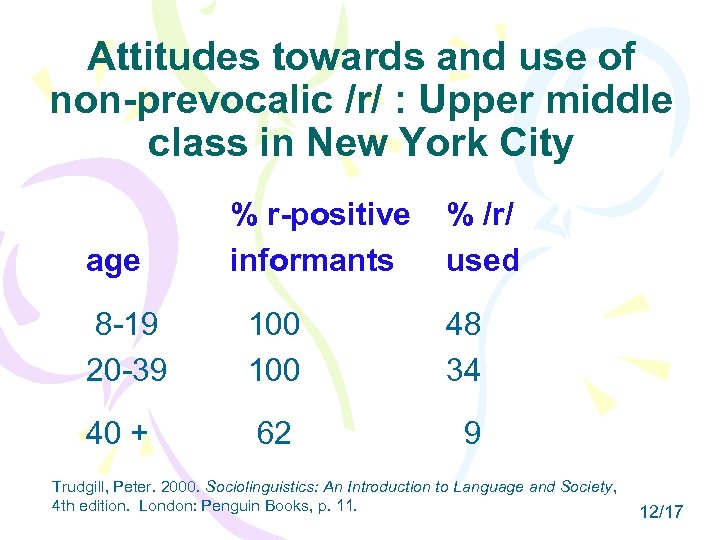 Attitudes towards and use of non-prevocalic /r/ : Upper middle class in New York City

| age | % r-positive informants | % /r/ used |
|---|---|---|
| 8-19 | 100 | 48 |
| 20-39 | 100 | 34 |
| 40 + | 62 | 9 |

Trudgill, Peter. 2000. Sociolinguistics: An Introduction to Language and Society, 4th edition. London: Penguin Books, p. 11.

12/17